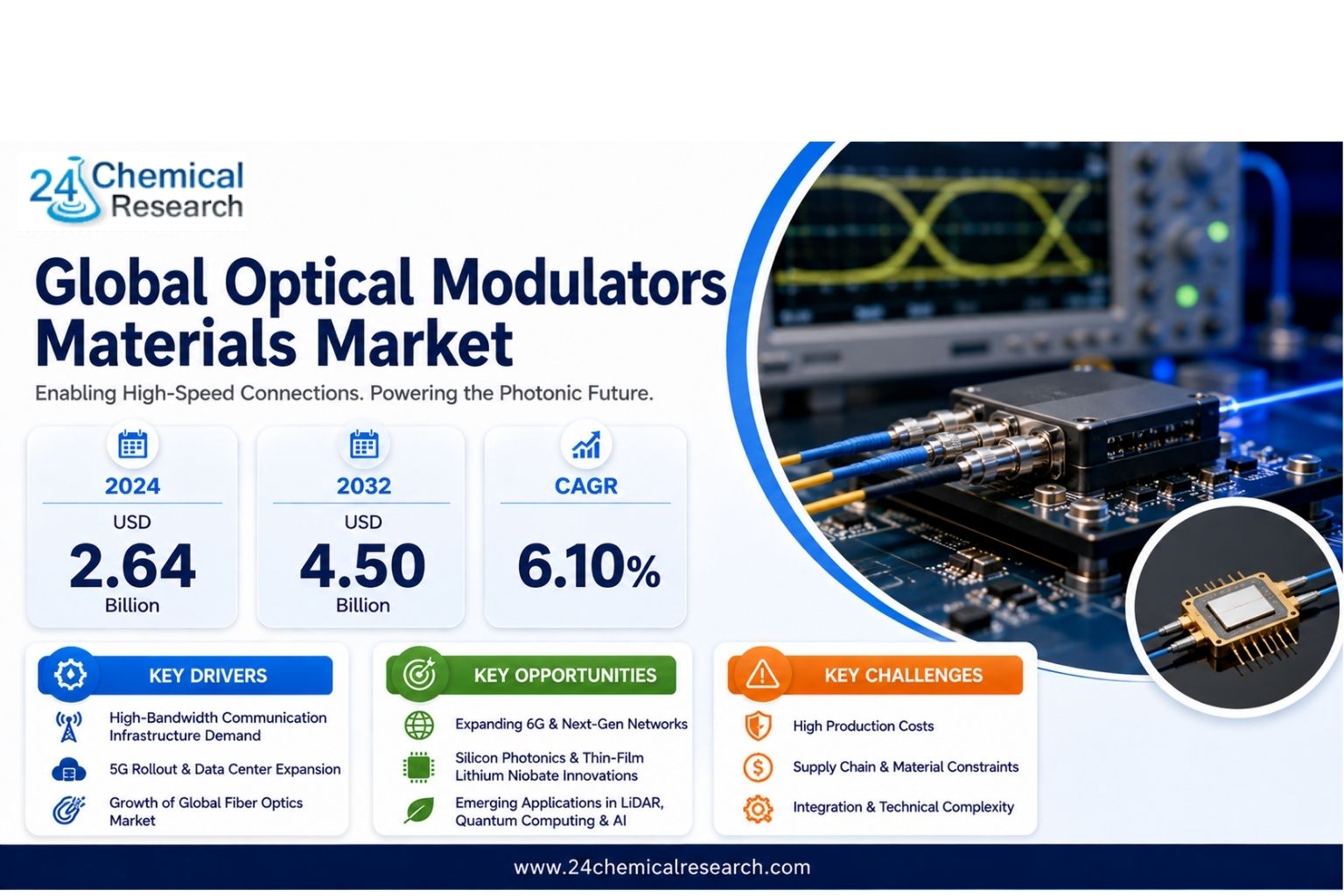 24 Chemical Research

Global Optical Modulators Materials Market

Enabling High-Speed Connections. Powering the Photonic Future.

2024
USD
2.64
Billion

2032
USD
4.50
Billion

CAGR
6.10%

KEY DRIVERS
High-Bandwidth Communication Infrastructure Demand
5G Rollout & Data Center Expansion
Growth of Global Fiber Optics Market

KEY OPPORTUNITIES
Expanding 6G & Next-Gen Networks
Silicon Photonics & Thin-Film Lithium Niobate Innovations
Emerging Applications in LiDAR, Quantum Computing & AI

KEY CHALLENGES
High Production Costs
Supply Chain & Material Constraints
Integration & Technical Complexity

www.24chemicalresearch.com